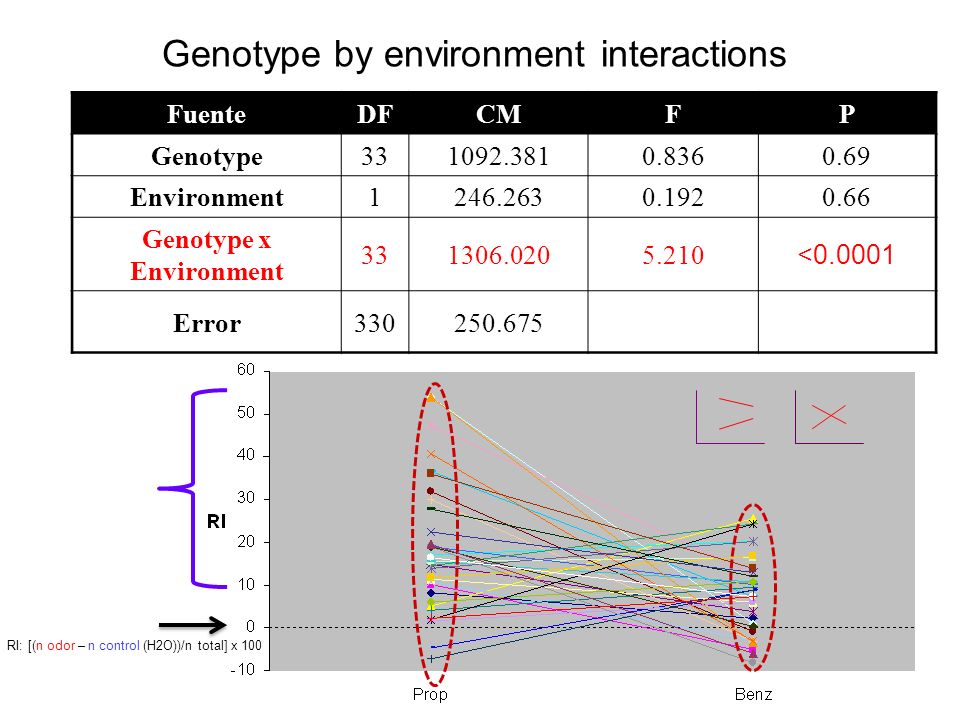 Genotype by environment interactions

| Fuente | DF | CM | F | P |
|---|---|---|---|---|
| Genotype | 33 | 1092.381 | 0.836 | 0.69 |
| Environment | 1 | 246.263 | 0.192 | 0.66 |
| Genotype x Environment | 33 | 1306.020 | 5.210 | <0.0001 |
| Error | 330 | 250.675 | | |

60
50
40
30
20
10
0
-10

RI

RI: [(n odor – n control (H2O))/n total] x 100

Prop
Benz